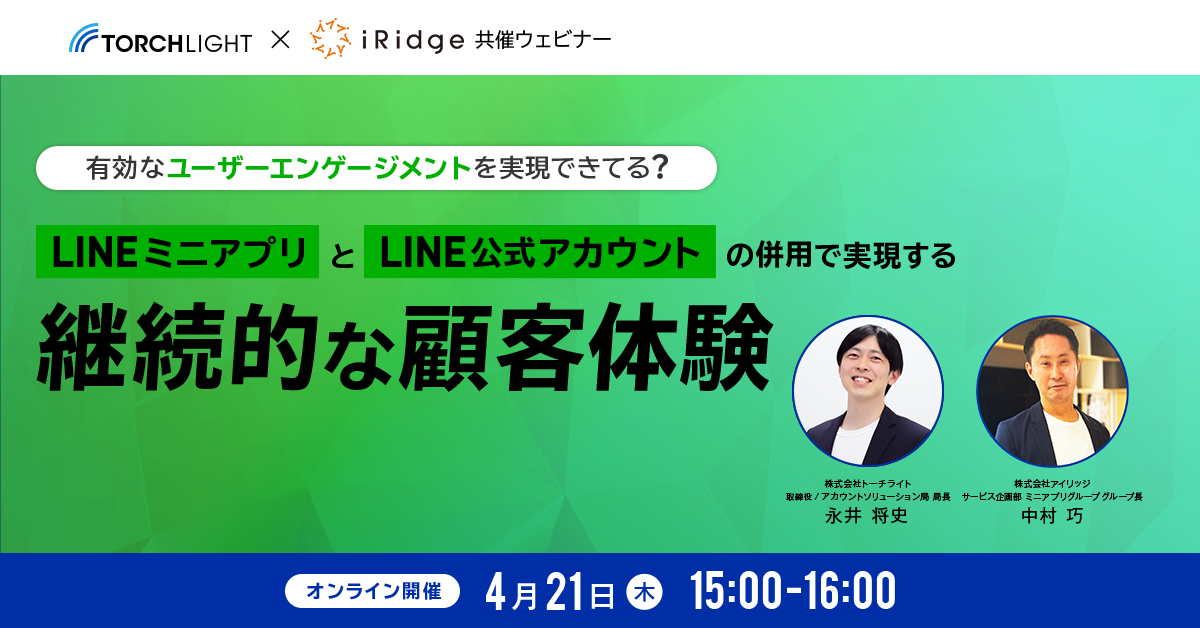 TORCHLIGHT × iRidge 共催ウェビナー

有効なユーザーエンゲージメントを実現できてる?

LINEミニアプリ と LINE公式アカウント の併用で実現する

継続的な顧客体験

株式会社トーチライト
取締役 / アカウントソリューション局 局長
永井 将史

株式会社アイリッジ
サービス企画部 ミニアプリグループ グループ長
中村 巧

オンライン開催 4月21日 木 15:00-16:00